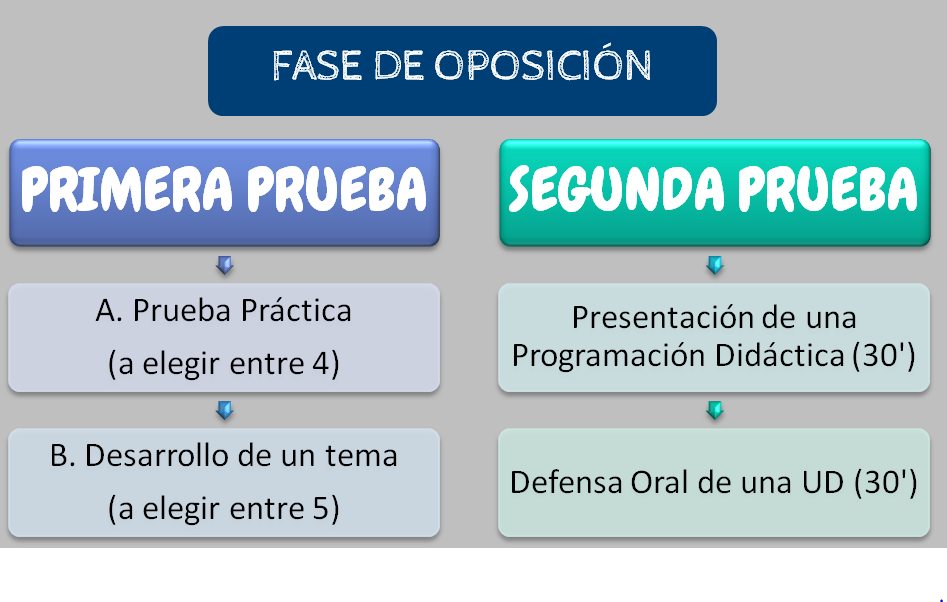 FASE DE OPOSICIÓN

PRIMERA PRUEBA

A. Prueba Práctica
(a elegir entre 4)

B. Desarrollo de un tema
(a elegir entre 5)

SEGUNDA PRUEBA

Presentación de una Programación Didáctica (30')

Defensa Oral de una UD (30')